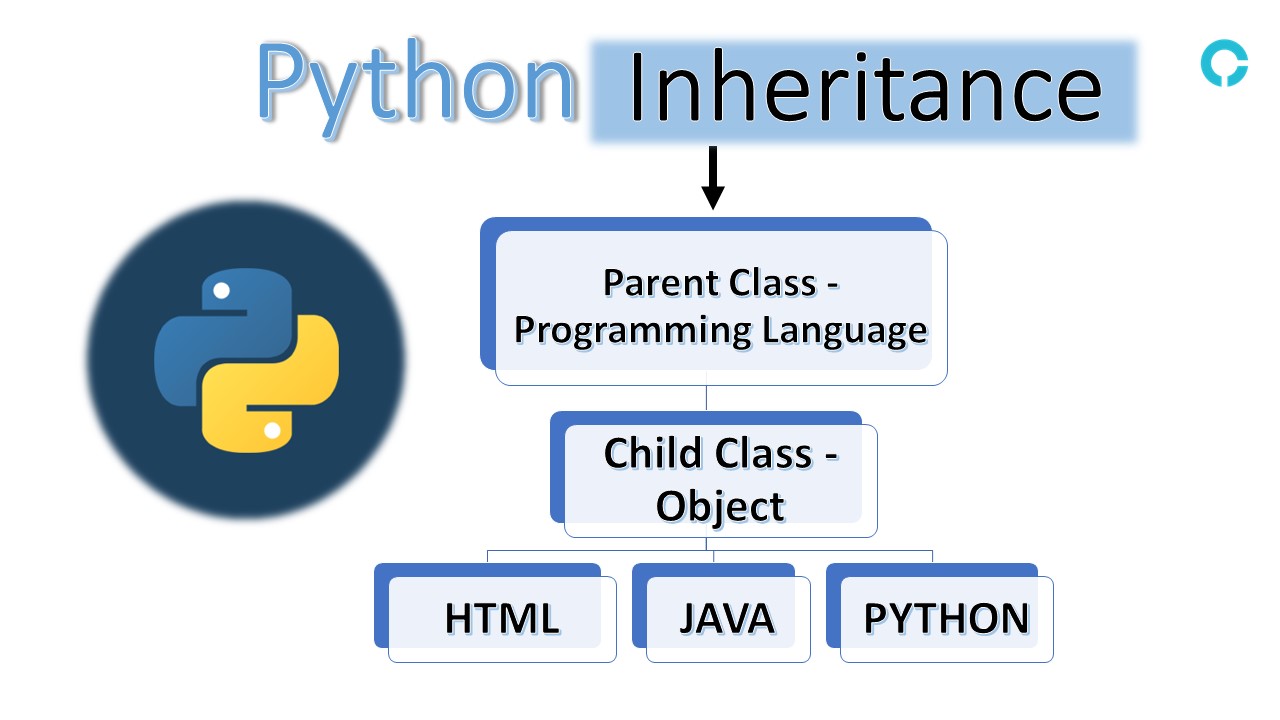 Python Inheritance

Parent Class - Programming Language

Child Class - Object

HTML

JAVA

PYTHON